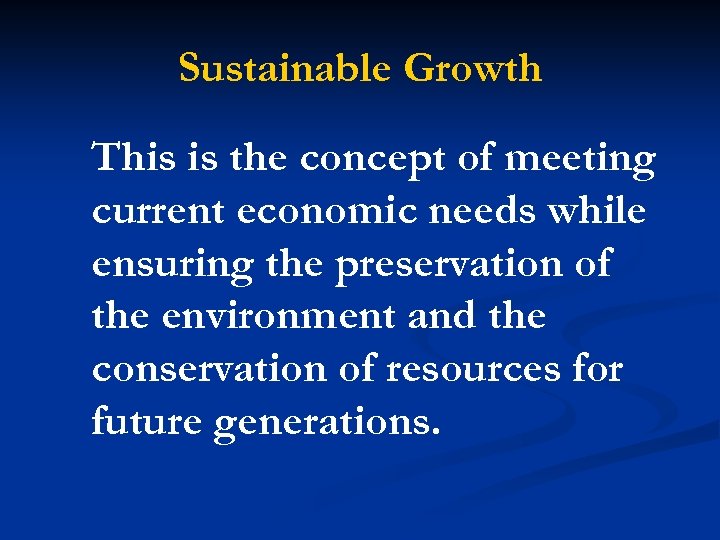 Sustainable Growth

This is the concept of meeting current economic needs while ensuring the preservation of the environment and the conservation of resources for future generations.